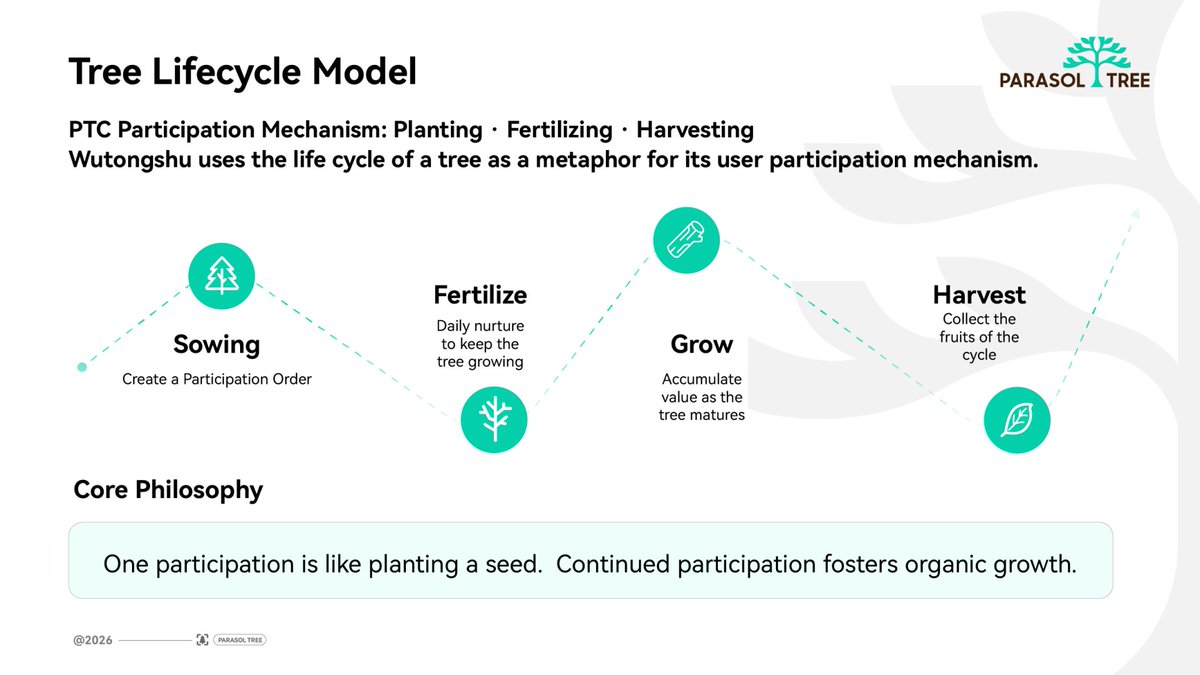 Tree Lifecycle Model

PARASOL TREE

PTC Participation Mechanism: Planting · Fertilizing · Harvesting
Wutongshu uses the life cycle of a tree as a metaphor for its user participation mechanism.

Sowing
Create a Participation Order

Fertilize
Daily nurture to keep the tree growing

Grow
Accumulate value as the tree matures

Harvest
Collect the fruits of the cycle

Core Philosophy

One participation is like planting a seed. Continued participation fosters organic growth.

@2026 PARASOL TREE